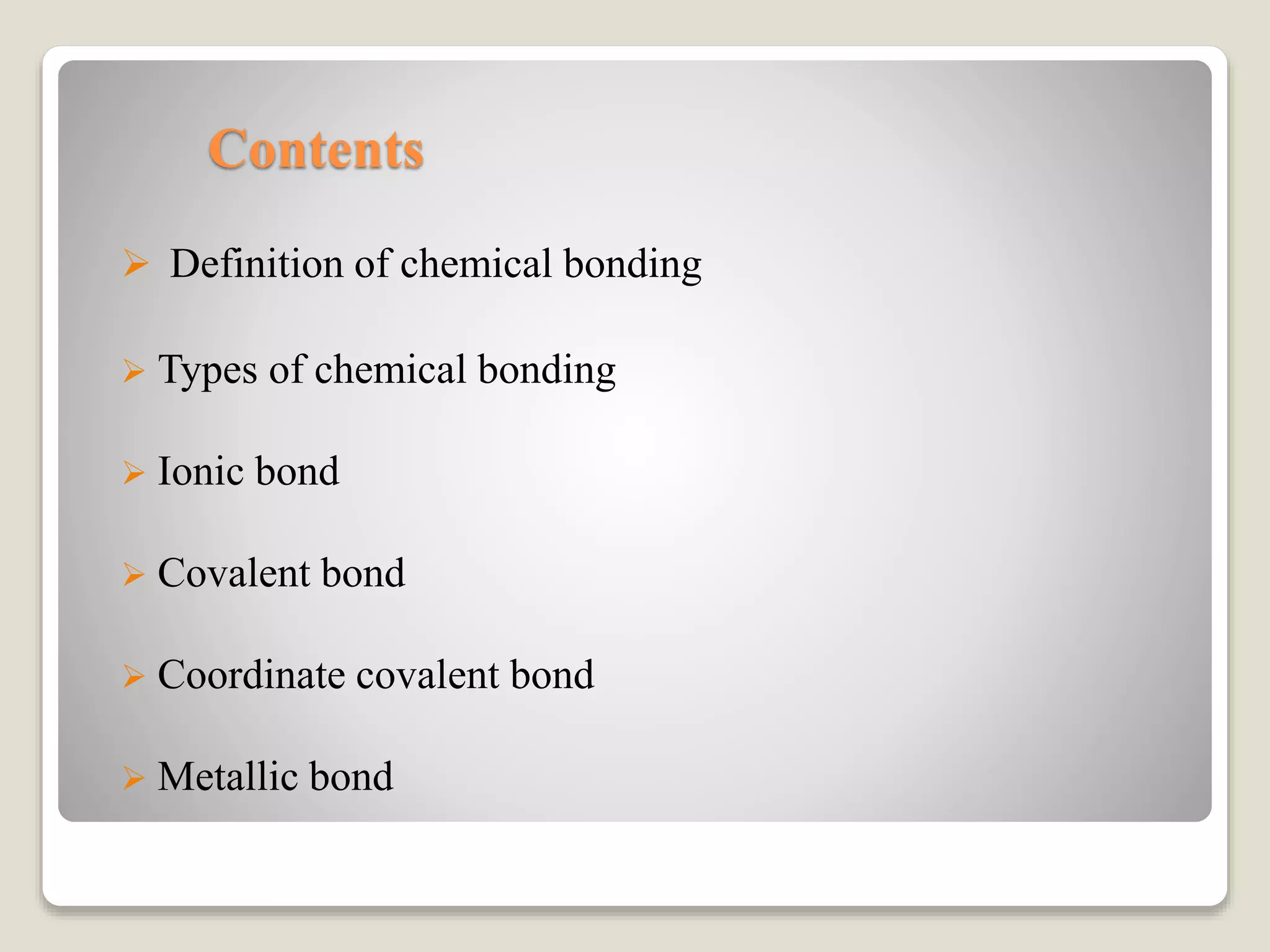 Contents

➢ Definition of chemical bonding

➢ Types of chemical bonding

➢ Ionic bond

➢ Covalent bond

➢ Coordinate covalent bond

➢ Metallic bond